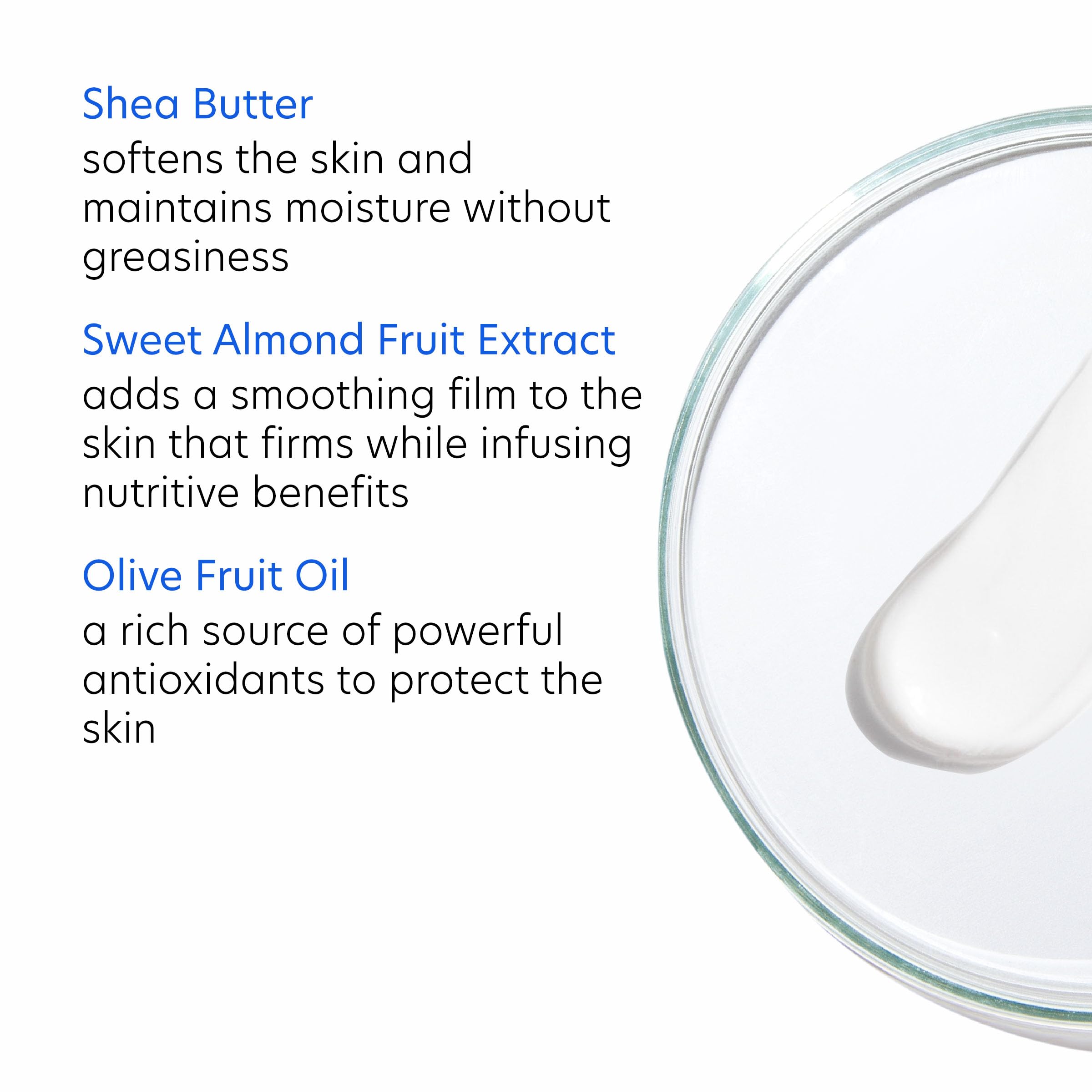 Shea Butter
softens the skin and maintains moisture without greasiness

Sweet Almond Fruit Extract
adds a smoothing film to the skin that firms while infusing nutritive benefits

Olive Fruit Oil
a rich source of powerful antioxidants to protect the skin